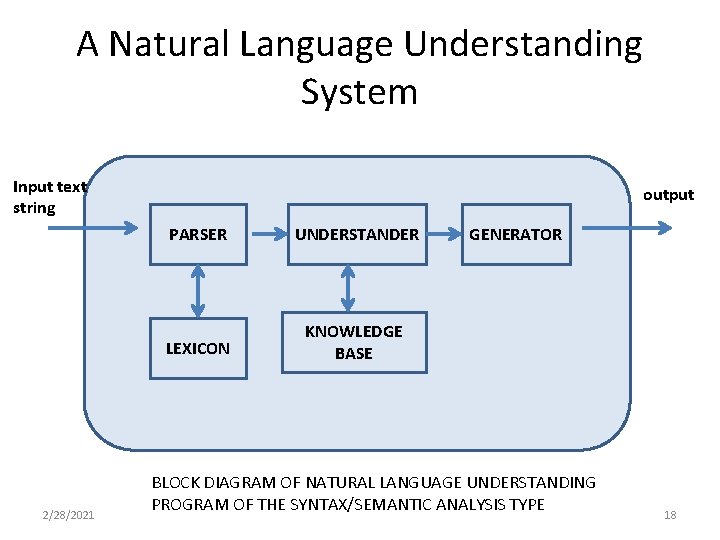 A Natural Language Understanding System

Input text string

PARSER

UNDERSTANDER

GENERATOR

output

LEXICON

KNOWLEDGE BASE

BLOCK DIAGRAM OF NATURAL LANGUAGE UNDERSTANDING PROGRAM OF THE SYNTAX/SEMANTIC ANALYSIS TYPE

2/28/2021

18